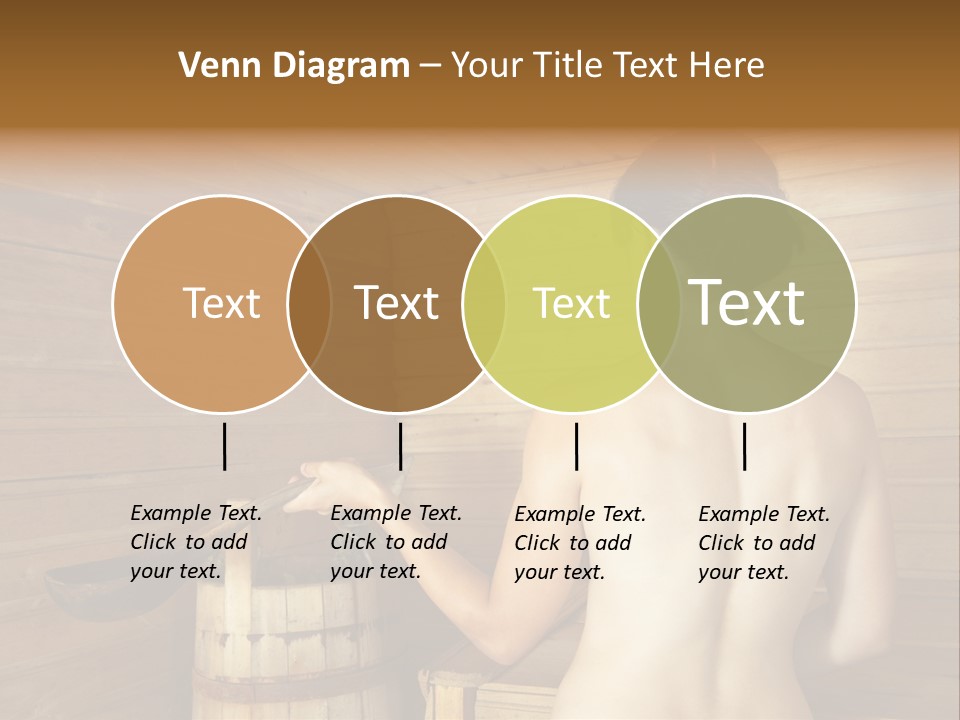 Venn Diagram – Your Title Text Here

Text

Text

Text

Text

Example Text. Click to add your text.

Example Text. Click to add your text.

Example Text. Click to add your text.

Example Text. Click to add your text.